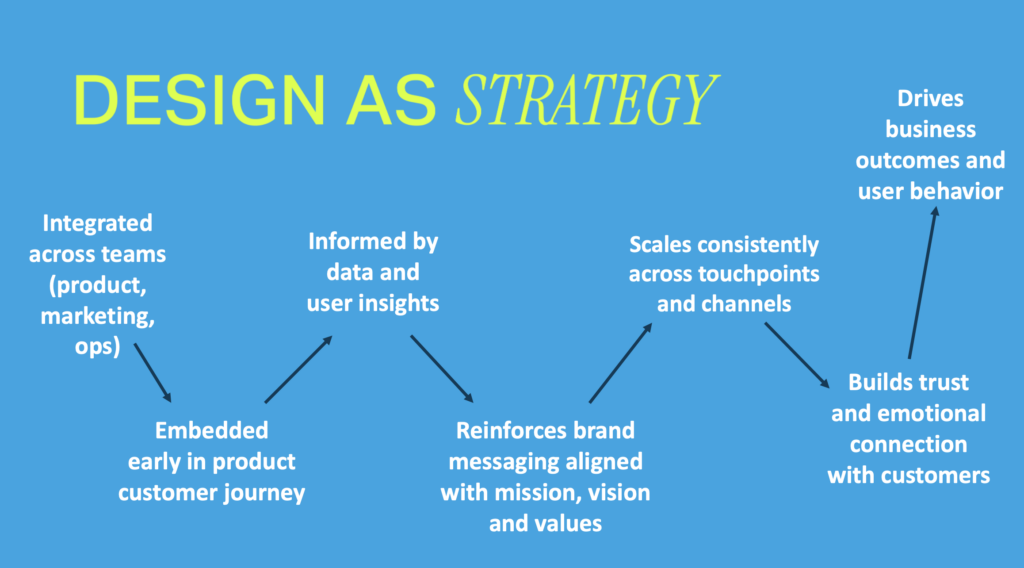 DESIGN AS STRATEGY

Integrated across teams (product, marketing, ops)

Embedded early in product customer journey

Informed by data and user insights

Reinforces brand messaging aligned with mission, vision and values

Scales consistently across touchpoints and channels

Builds trust and emotional connection with customers

Drives business outcomes and user behavior